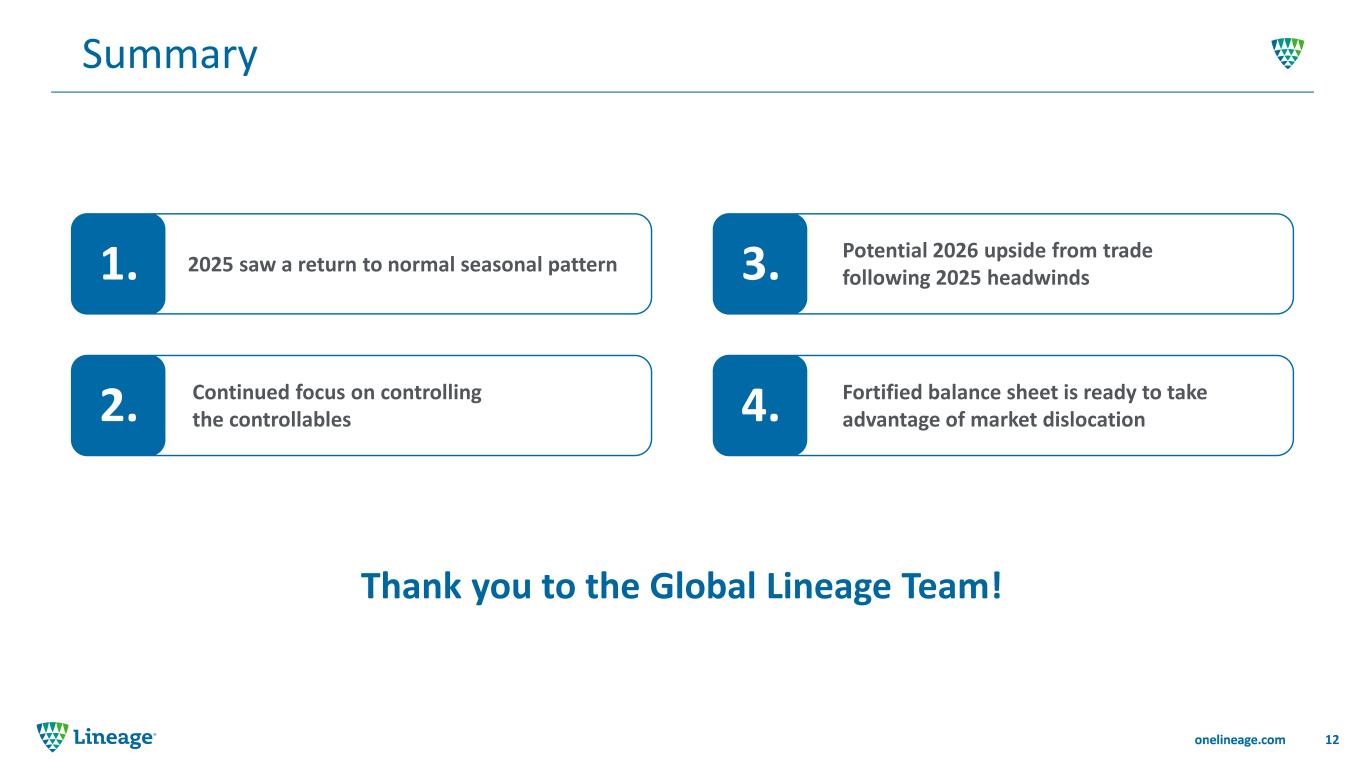 Summary

1. 2025 saw a return to normal seasonal pattern

2. Continued focus on controlling the controllables

3. Potential 2026 upside from trade following 2025 headwinds

4. Fortified balance sheet is ready to take advantage of market dislocation

Thank you to the Global Lineage Team!

Lineage

onelineage.com 12